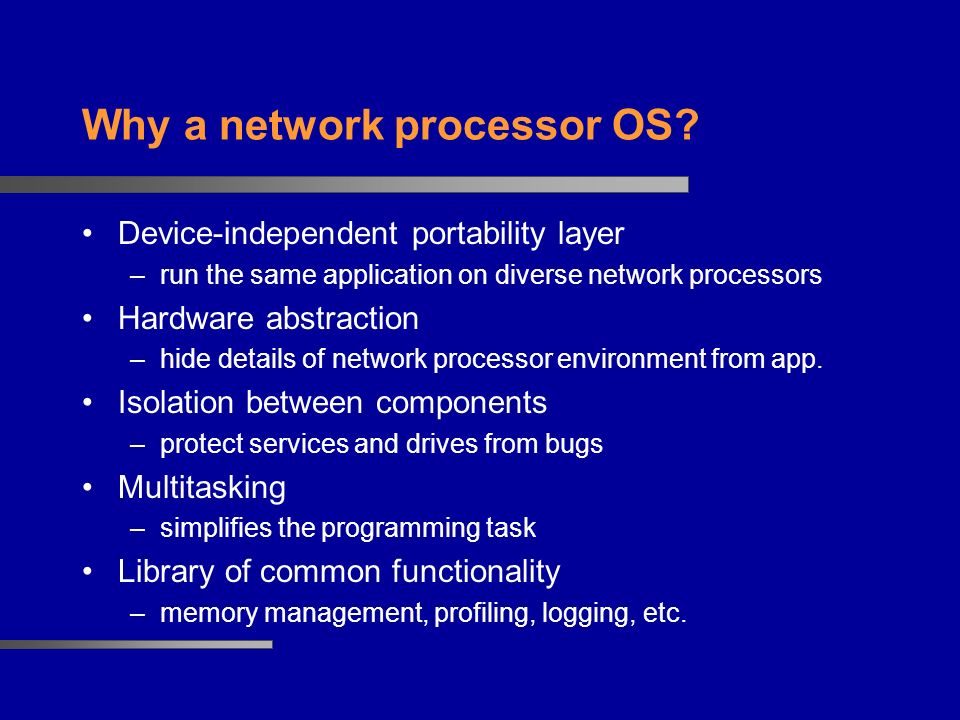 Why a network processor OS?

• Device-independent portability layer
– run the same application on diverse network processors
• Hardware abstraction
– hide details of network processor environment from app.
• Isolation between components
– protect services and drives from bugs
• Multitasking
– simplifies the programming task
• Library of common functionality
– memory management, profiling, logging, etc.